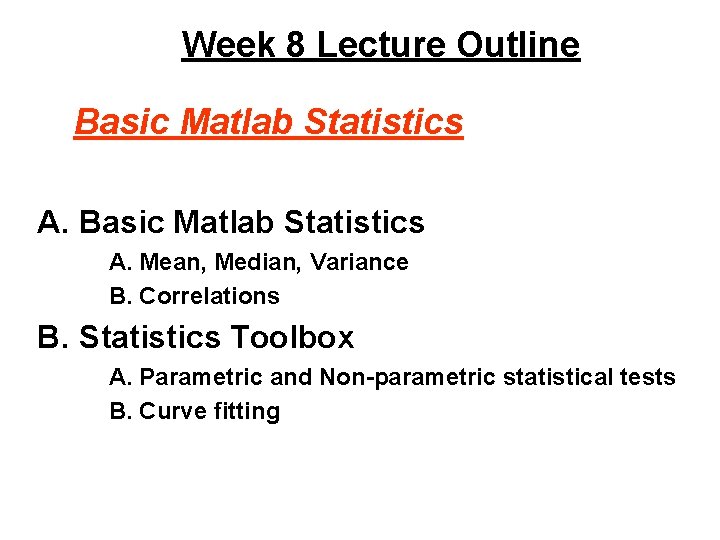 Week 8 Lecture Outline

Basic Matlab Statistics

A. Basic Matlab Statistics
A. Mean, Median, Variance
B. Correlations
B. Statistics Toolbox
A. Parametric and Non-parametric statistical tests
B. Curve fitting